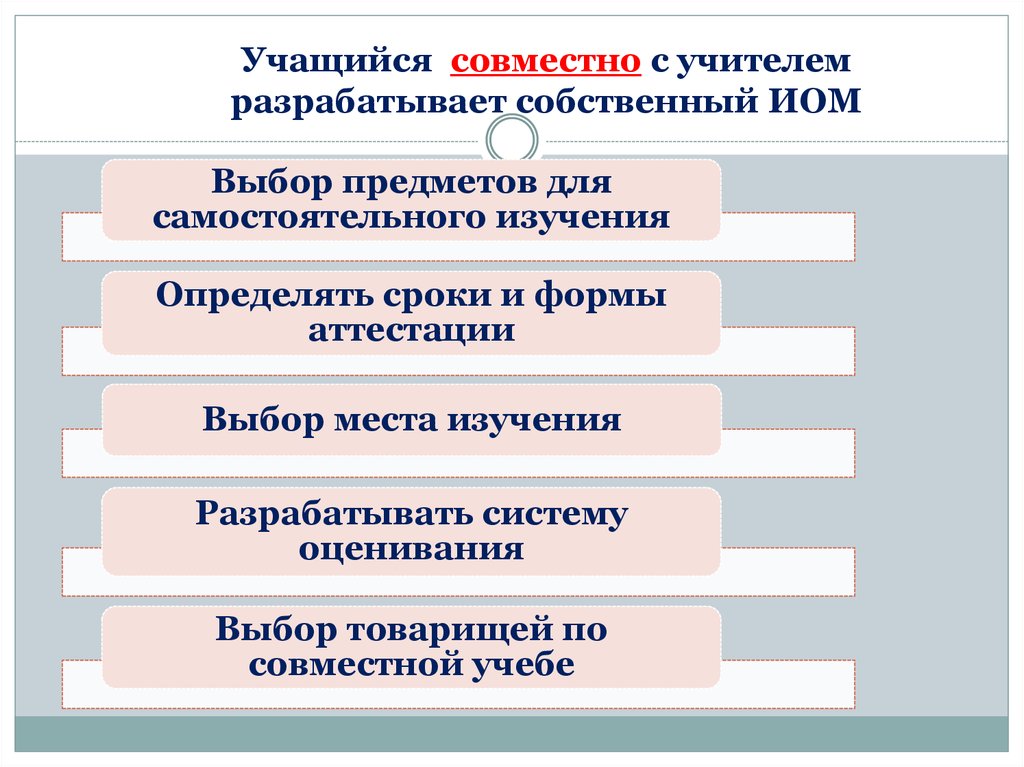 Учащийся совместно с учителем разрабатывает собственный ИОМ

Выбор предметов для самостоятельного изучения

Определять сроки и формы аттестации

Выбор места изучения

Разрабатывать систему оценивания

Выбор товарищей по совместной учебе